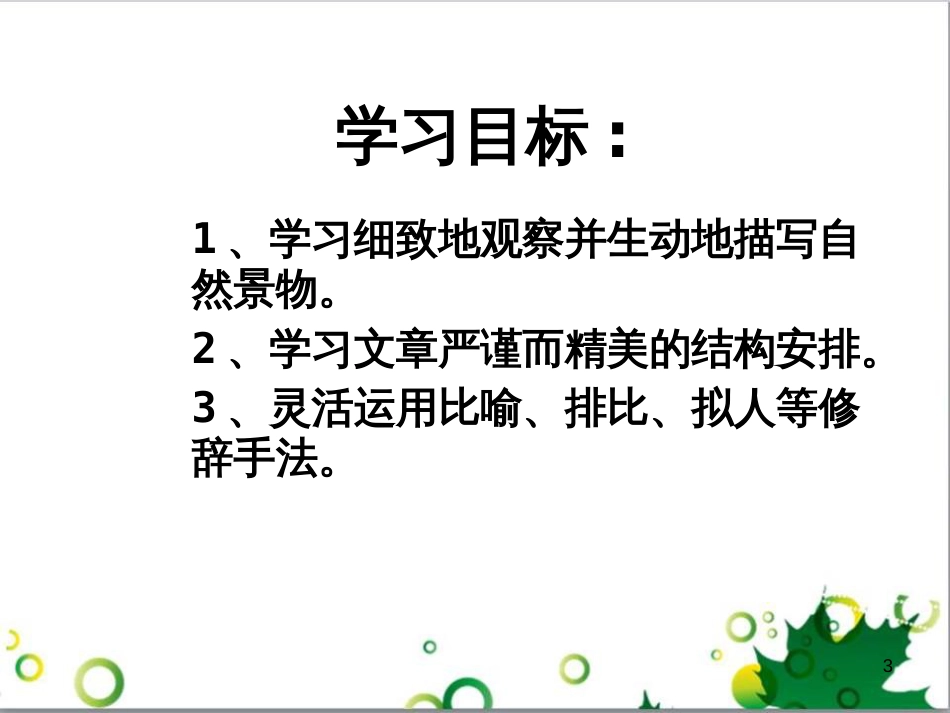 学习目标：

1、学习细致地观察并生动地描写自然景物。

2、学习文章严谨而精美的结构安排。

3、灵活运用比喻、排比、拟人等修辞手法。

3